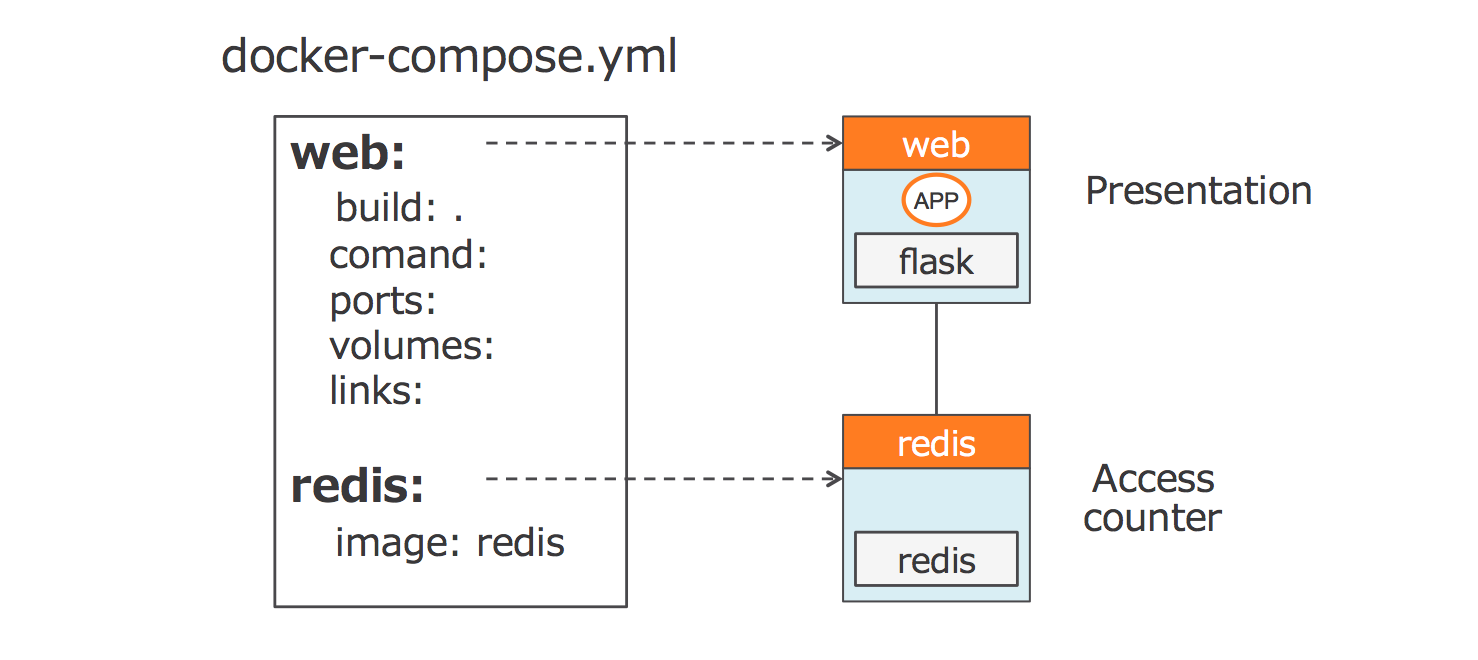 docker-compose.yml

web:
build: .
comand:
ports:
volumes:
links:

redis:
image: redis

web
APP
flask

Presentation

redis
redis

Access counter